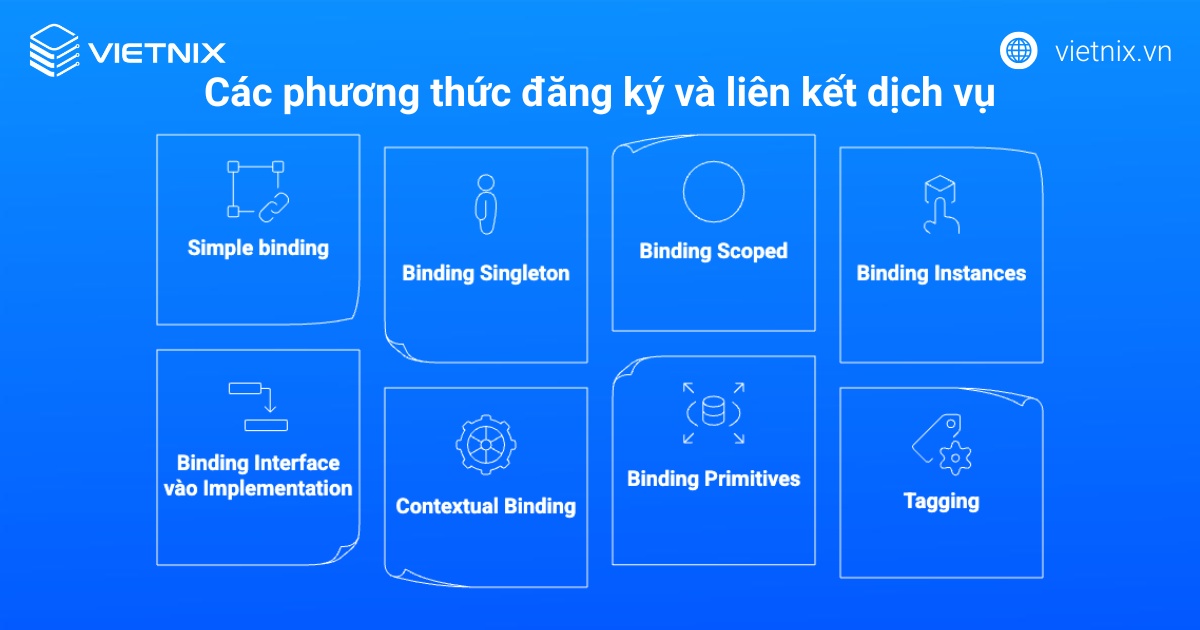 VIETNIX

vietnix.vn

Các phương thức đăng ký và liên kết dịch vụ

Simple binding

Binding Singleton

Binding Scoped

Binding Instances

Binding Interface vào Implementation

Contextual Binding

Binding Primitives

Tagging